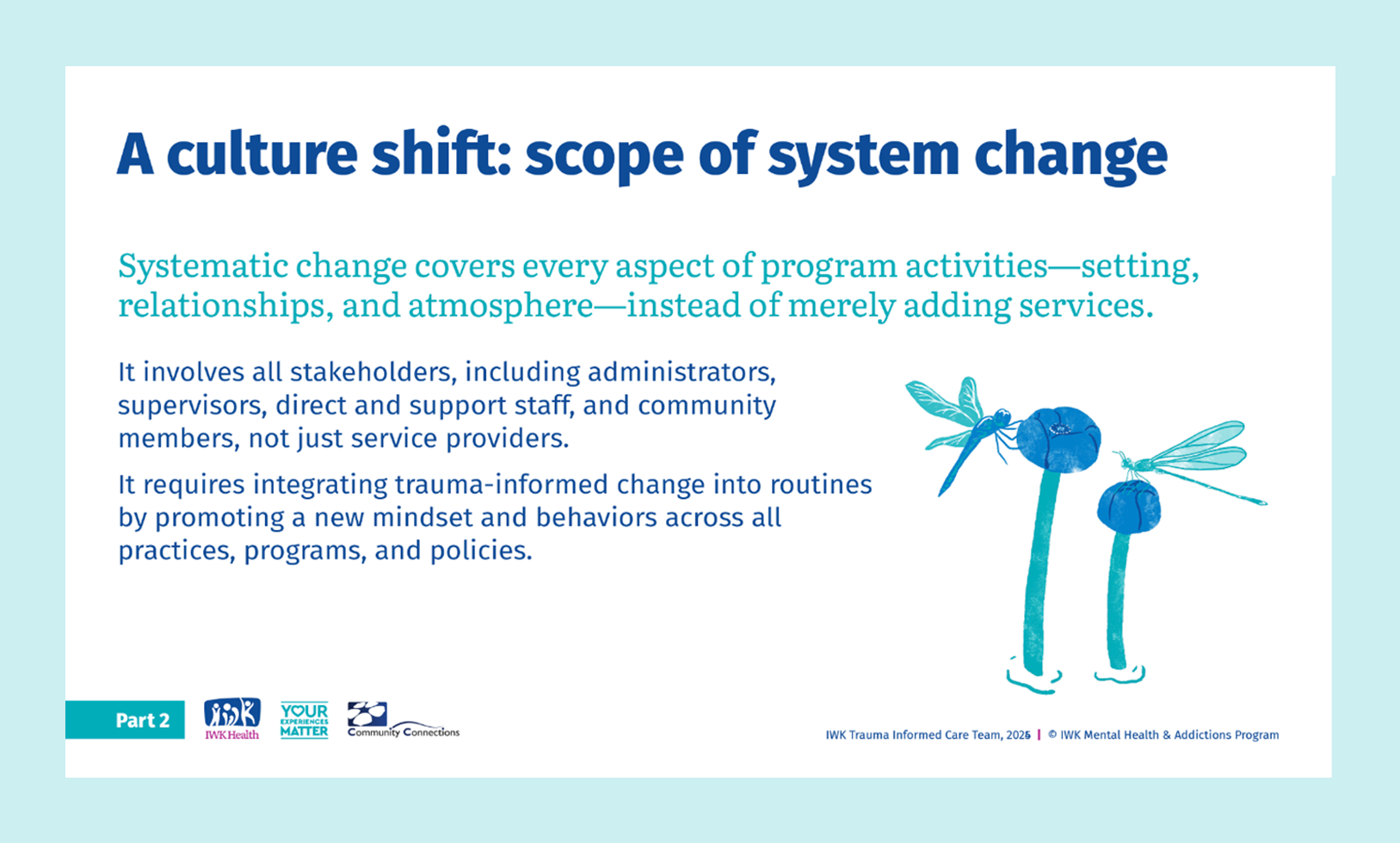 A culture shift: scope of system change

Systematic change covers every aspect of program activities—setting, relationships, and atmosphere—instead of merely adding services.

It involves all stakeholders, including administrators, supervisors, direct and support staff, and community members, not just service providers.

It requires integrating trauma-informed change into routines by promoting a new mindset and behaviors across all practices, programs, and policies.

Part 2

IWK Health

YOUR EXPERIENCES MATTER

Community Connections

IWK Trauma Informed Care Team, 2025 | © IWK Mental Health & Addictions Program